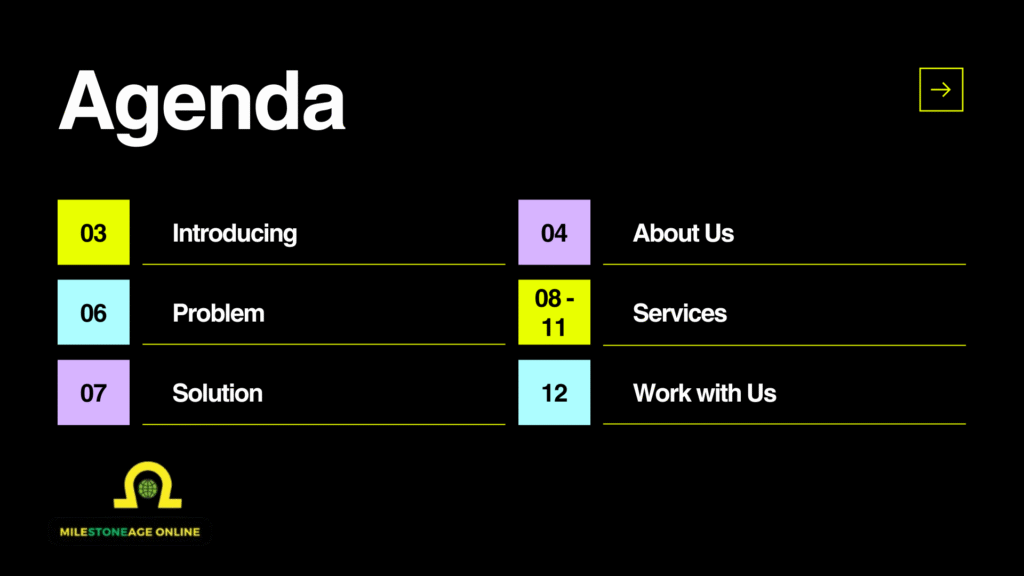 Agenda

03 Introducing

06 Problem

07 Solution

04 About Us

08 - 11 Services

12 Work with Us

MILESTONEAGE ONLINE